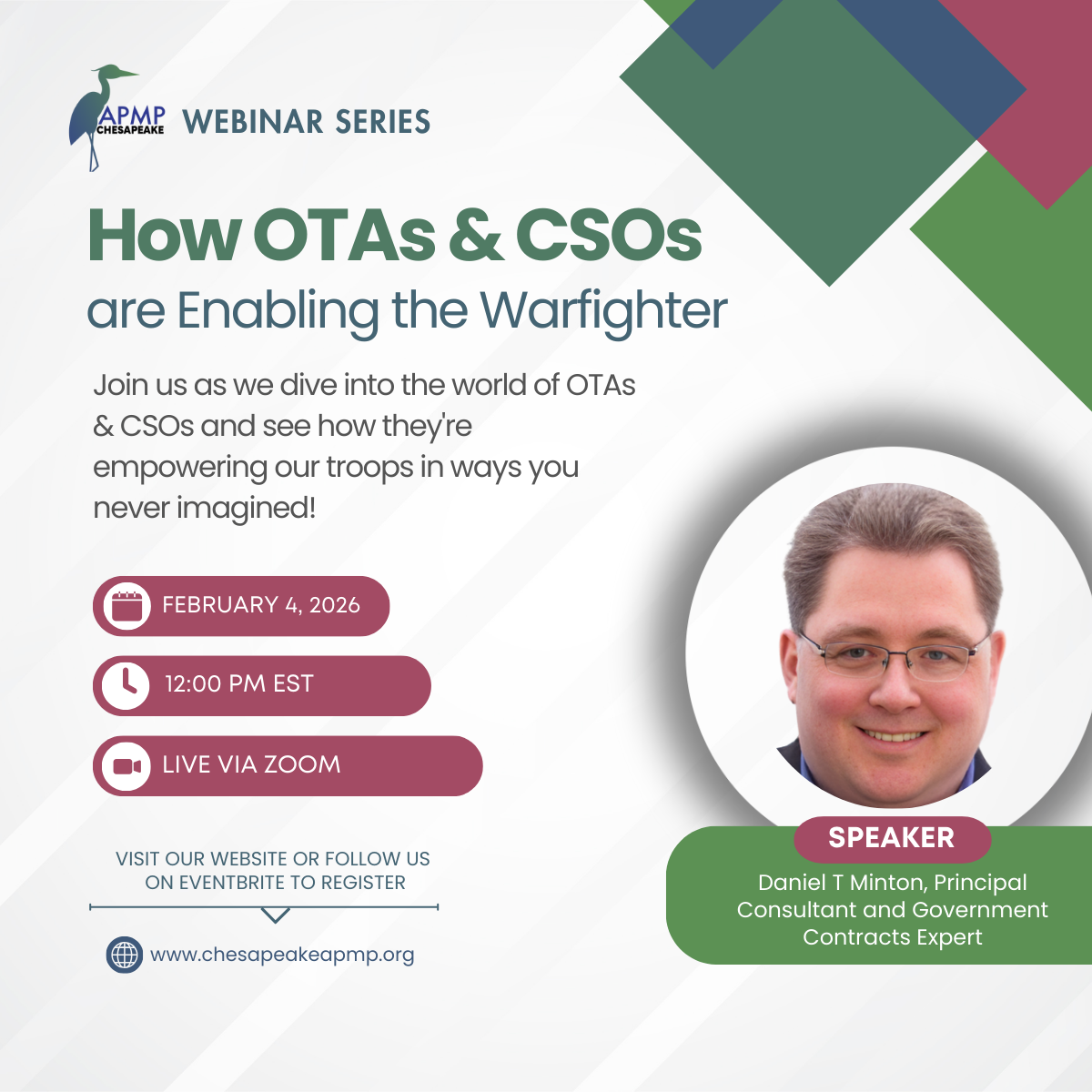 APMP CHESAPEAKE WEBINAR SERIES

How OTAs & CSOs are Enabling the Warfighter

Join us as we dive into the world of OTAs & CSOs and see how they're empowering our troops in ways you never imagined!

FEBRUARY 4, 2026

12:00 PM EST

LIVE VIA ZOOM

VISIT OUR WEBSITE OR FOLLOW US ON EVENTBRITE TO REGISTER

www.chesapeakeapmp.org

SPEAKER

Daniel T Minton, Principal Consultant and Government Contracts Expert